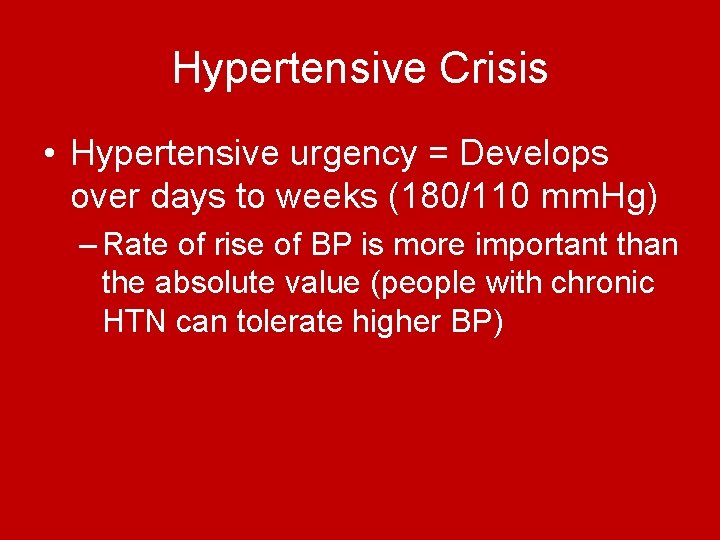 Hypertensive Crisis

• Hypertensive urgency = Develops over days to weeks (180/110 mmHg)

– Rate of rise of BP is more important than the absolute value (people with chronic HTN can tolerate higher BP)